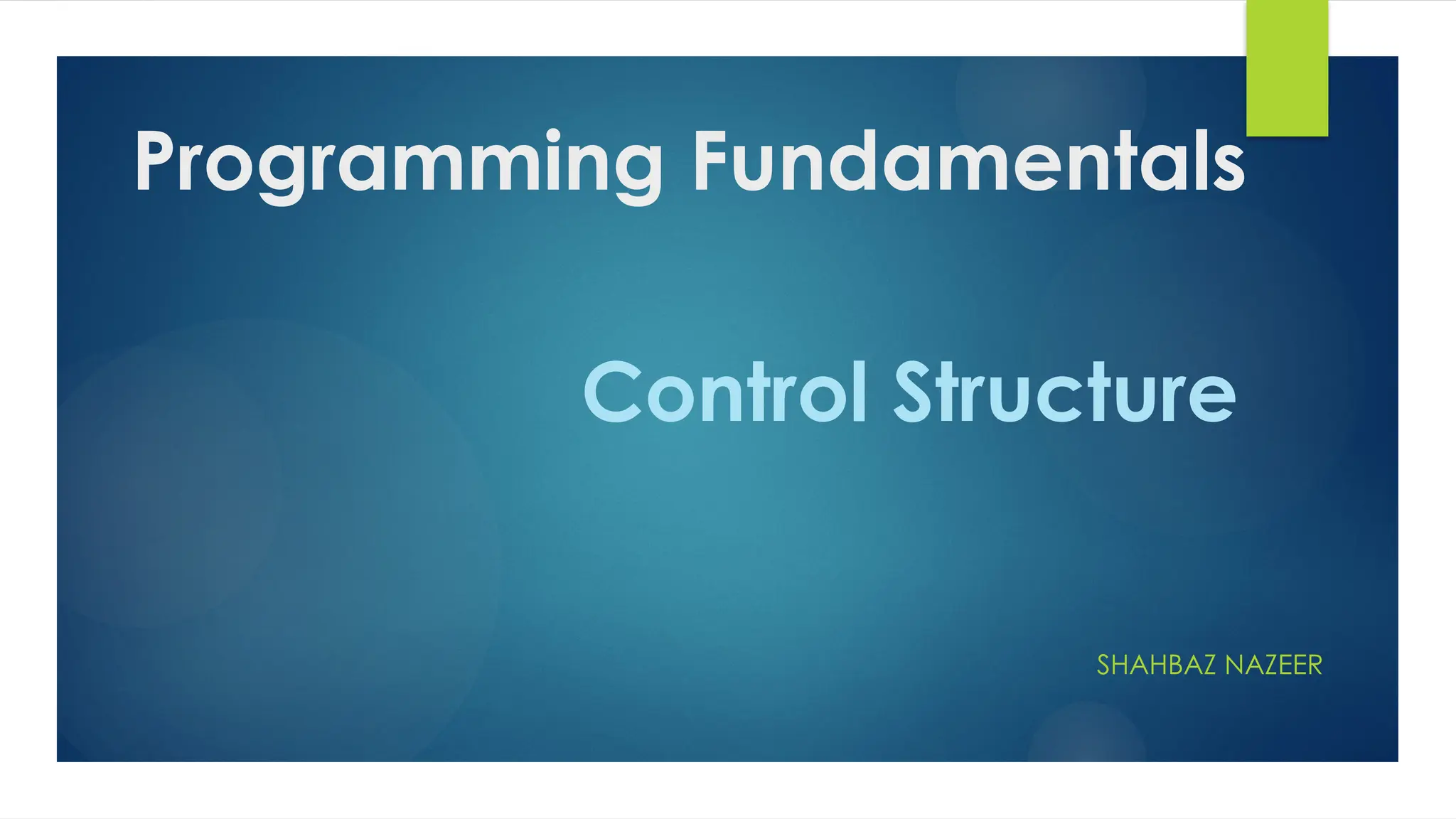 Programming Fundamentals

Control Structure

SHAHBAZ NAZEER